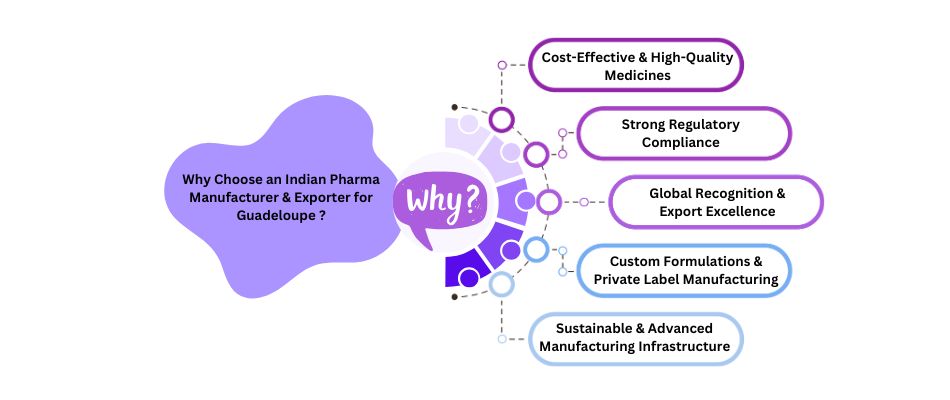 Why Choose an Indian Pharma Manufacturer & Exporter for Guadeloupe ?

Why?

Cost-Effective & High-Quality Medicines

Strong Regulatory Compliance

Global Recognition & Export Excellence

Custom Formulations & Private Label Manufacturing

Sustainable & Advanced Manufacturing Infrastructure